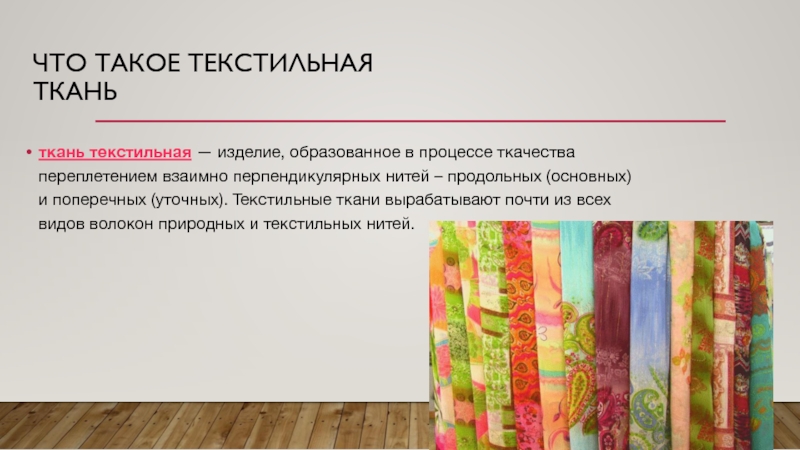 ЧТО ТАКОЕ ТЕКСТИЛЬНАЯ ТКАНЬ

• ткань текстильная — изделие, образованное в процессе ткачества переплетением взаимно перпендикулярных нитей – продольных (основных) и поперечных (уточных). Текстильные ткани вырабатывают почти из всех видов волокон природных и текстильных нитей.